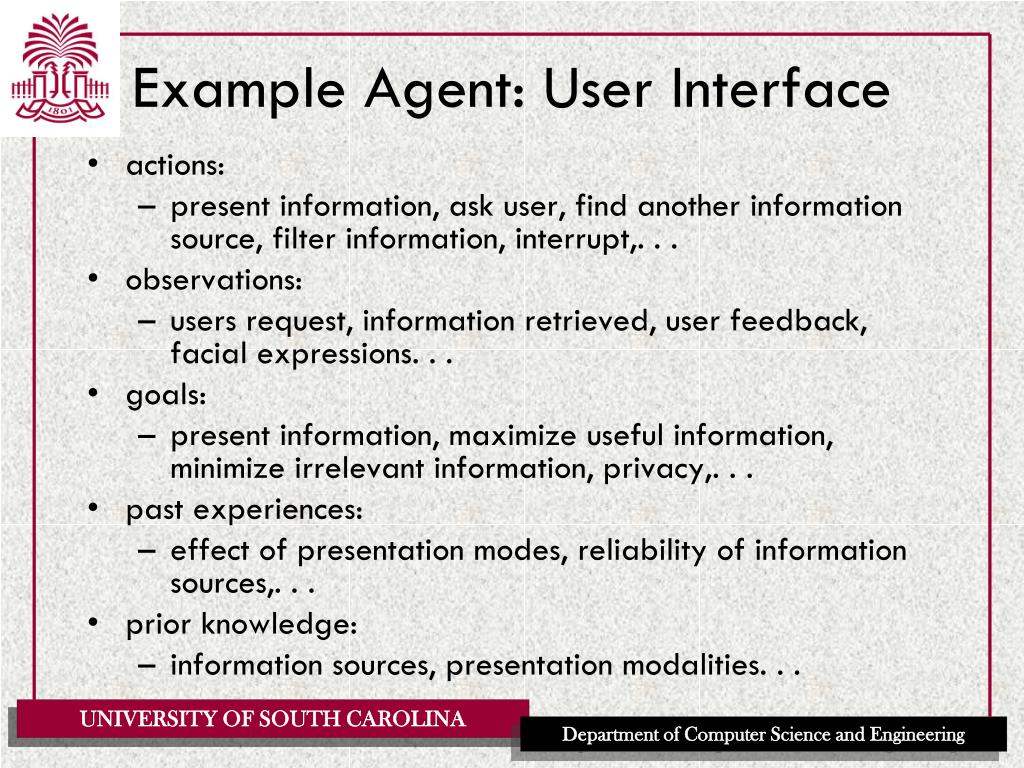 1801

Example Agent: User Interface

• actions:
– present information, ask user, find another information source, filter information, interrupt,. . .
• observations:
– users request, information retrieved, user feedback, facial expressions. . .
• goals:
– present information, maximize useful information, minimize irrelevant information, privacy,. . .
• past experiences:
– effect of presentation modes, reliability of information sources,. . .
• prior knowledge:
– information sources, presentation modalities. . .

UNIVERSITY OF SOUTH CAROLINA

Department of Computer Science and Engineering